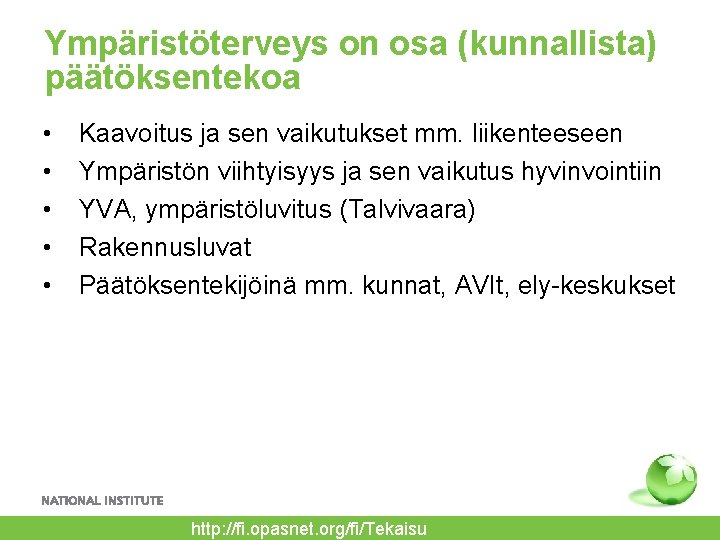 Ympäristöterveys on osa (kunnallista) päätöksentekoa

• Kaavoitus ja sen vaikutukset mm. liikenteeseen
• Ympäristön viihtyisyys ja sen vaikutus hyvinvointiin
• YVA, ympäristöluvitus (Talvivaara)
• Rakennusluvat
• Päätöksentekijöinä mm. kunnat, AVIt, ely-keskukset

NATIONAL INSTITUTE

http://fi.opasnet.org/fi/Tekaisu